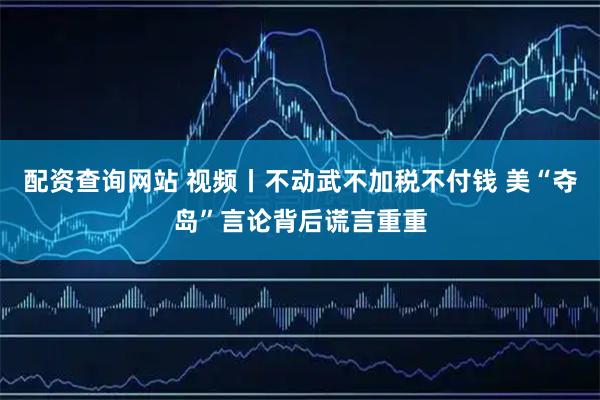 配资查询网站 视频丨不动武不加税不付钱 美“夺岛”言论背后谎言重重